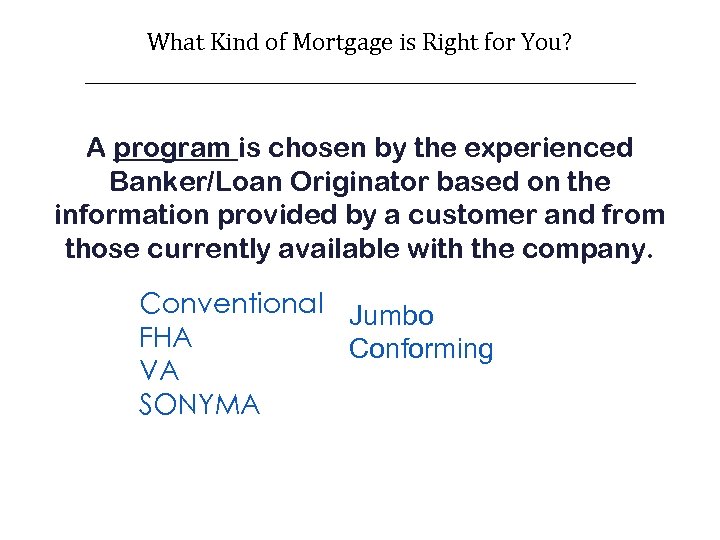 What Kind of Mortgage is Right for You?

A program is chosen by the experienced Banker/Loan Originator based on the information provided by a customer and from those currently available with the company.

Conventional
FHA
VA
SONYMA

Jumbo
Conforming